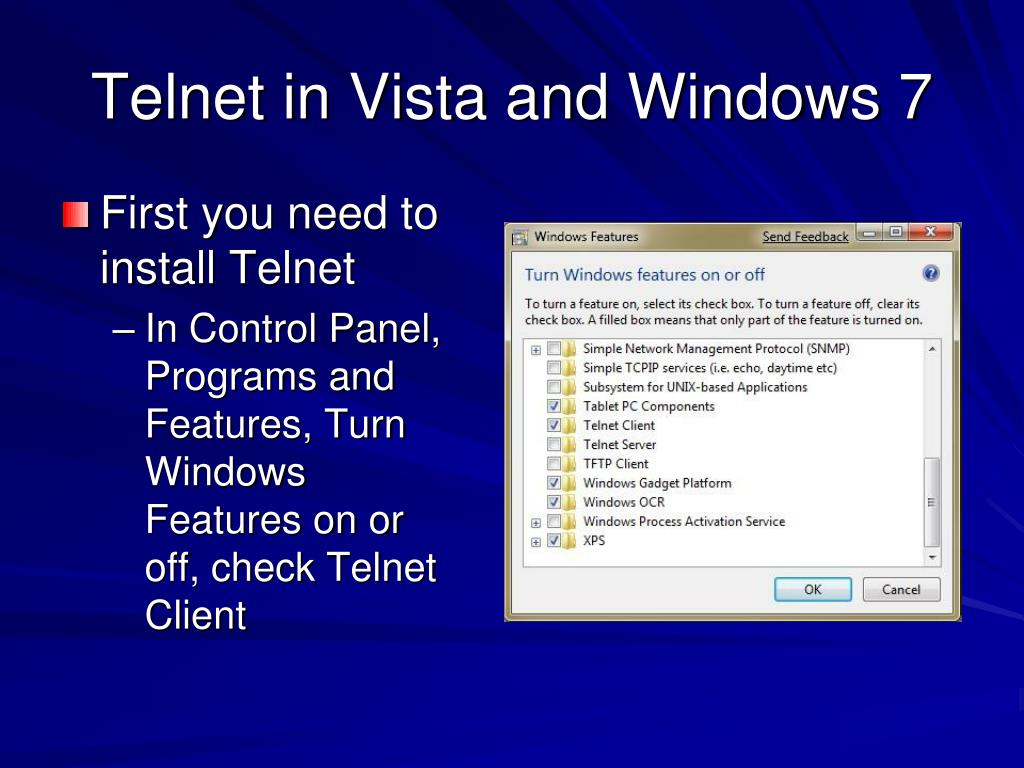 Telnet in Vista and Windows 7

First you need to install Telnet

– In Control Panel, Programs and Features, Turn Windows Features on or off, check Telnet Client

Windows Features

Send Feedback

Turn Windows features on or off

To turn a feature on, select its check box. To turn a feature off, clear its check box. A filled box means that only part of the feature is turned on.

Simple Network Management Protocol (SNMP)
Simple TCPIP services (i.e. echo, daytime etc)
Subsystem for UNIX-based Applications
Tablet PC Components
Telnet Client
Telnet Server
TFTP Client
Windows Gadget Platform
Windows OCR
Windows Process Activation Service
XPS

OK

Cancel